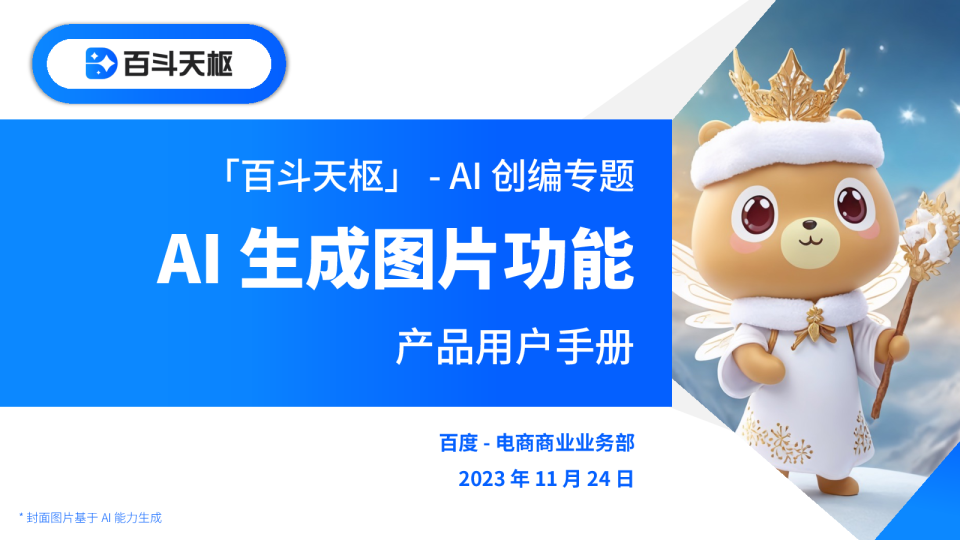 百斗天枢

「百斗天枢」 - AI 创编专题

AI 生成图片功能

产品用户手册

百度 - 电商商业业务部

2023 年 11 月 24 日

* 封面图片基于 AI 能力生成